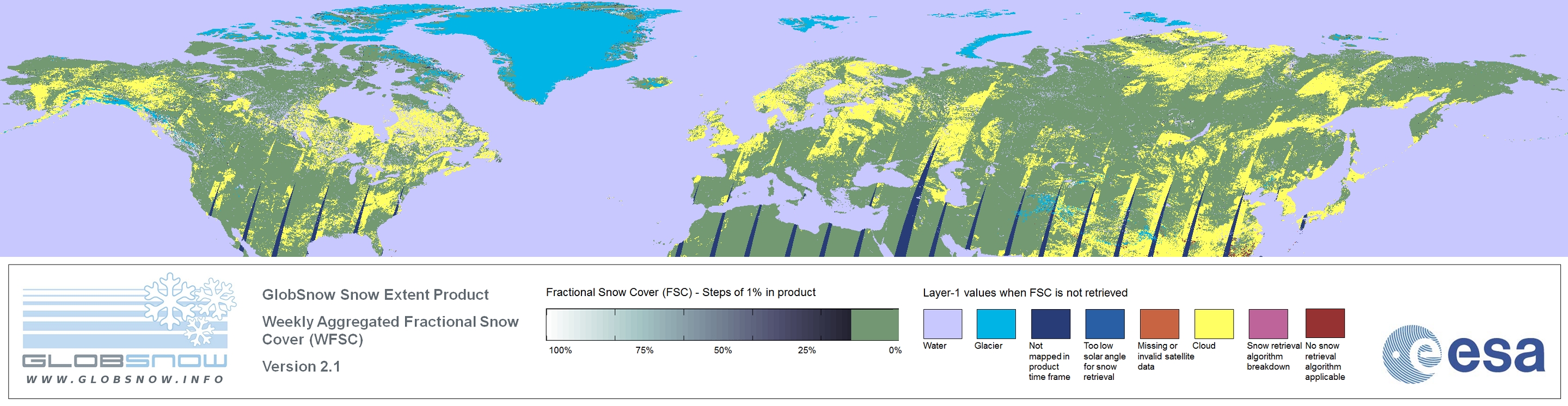 GLOBSNOW
WWW.GLOBSNOW.INFO

GlobSnow Snow Extent Product

Weekly Aggregated Fractional Snow Cover (WFSC)

Version 2.1

Fractional Snow Cover (FSC) - Steps of 1% in product

100% 75% 50% 25% 0%

Layer-1 values when FSC is not retrieved

Water

Glacier

Not mapped in product time frame

Too low solar angle for snow retrieval

Missing or invalid satellite data

Cloud

Snow retrieval algorithm breakdown

No snow retrieval algorithm applicable

esa